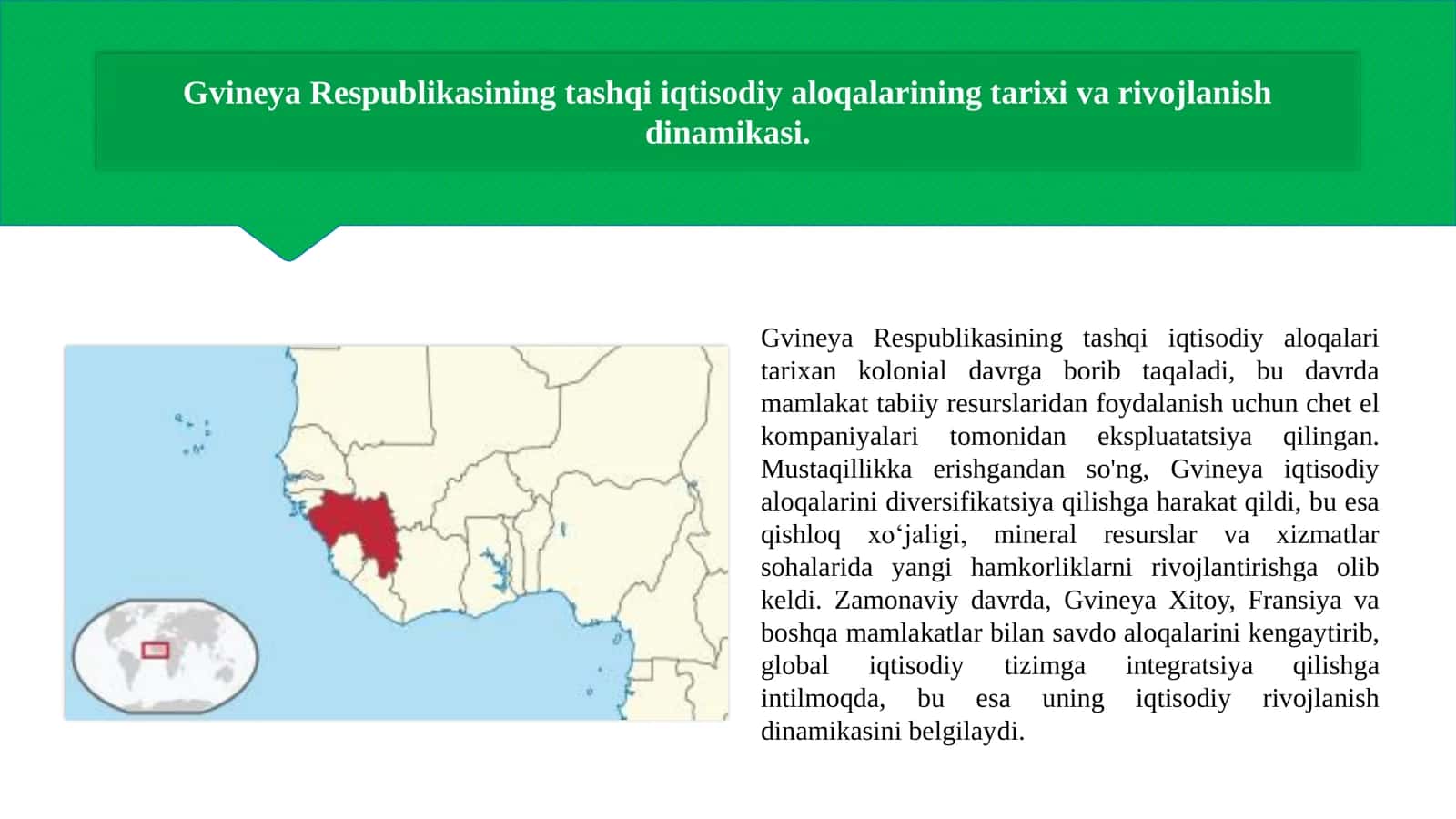 Gvineya Respublikasining tashqi iqtisodiy aloqalarining tarixi va rivojlanish dinamikasi.

Gvineya Respublikasining tashqi iqtisodiy aloqalari tarixan kolonial davrga borib taqaladi, bu davrda mamlakat tabiiy resurslaridan foydalanish uchun chet el kompaniyalari tomonidan ekspluatatsiya qilingan. Mustaqillikka erishgandan so'ng, Gvineya iqtisodiy aloqalarini diversifikatsiya qilishga harakat qildi, bu esa qishloq xo‘jaligi, mineral resurslar va xizmatlar sohalarida yangi hamkorliklarni rivojlantirishga olib keldi. Zamonaviy davrda, Gvineya Xitoy, Fransiya va boshqa mamlakatlar bilan savdo aloqalarini kengaytirib, global iqtisodiy tizimga integratsiya qilishga intilmoqda, bu esa uning iqtisodiy rivojlanish dinamikasini belgilaydi.